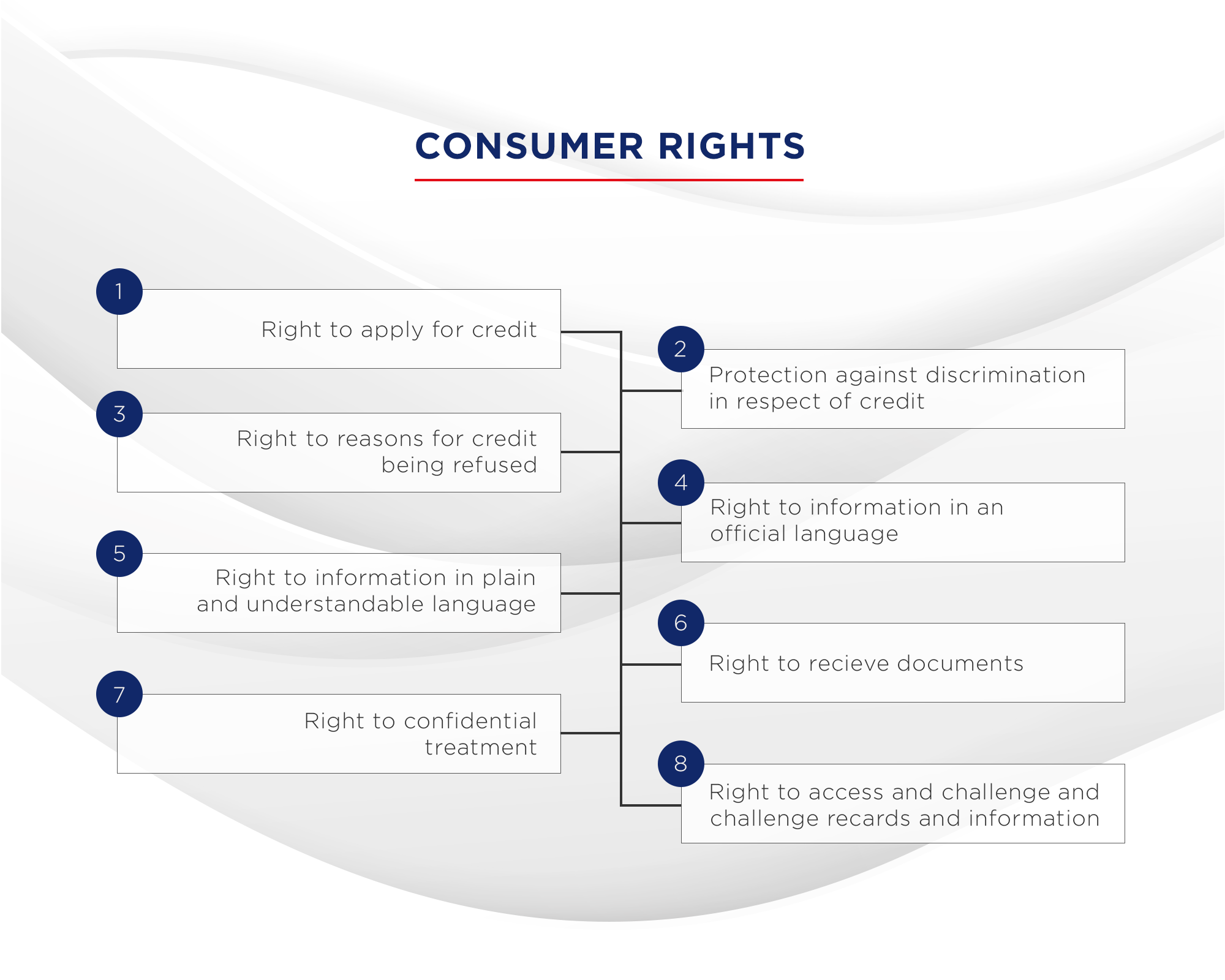 CONSUMER RIGHTS

1
Right to apply for credit

2
Protection against discrimination in respect of credit

3
Right to reasons for credit being refused

4
Right to information in an official language

5
Right to information in plain and understandable language

6
Right to recieve documents

7
Right to confidential treatment

8
Right to access and challenge and challenge recards and information